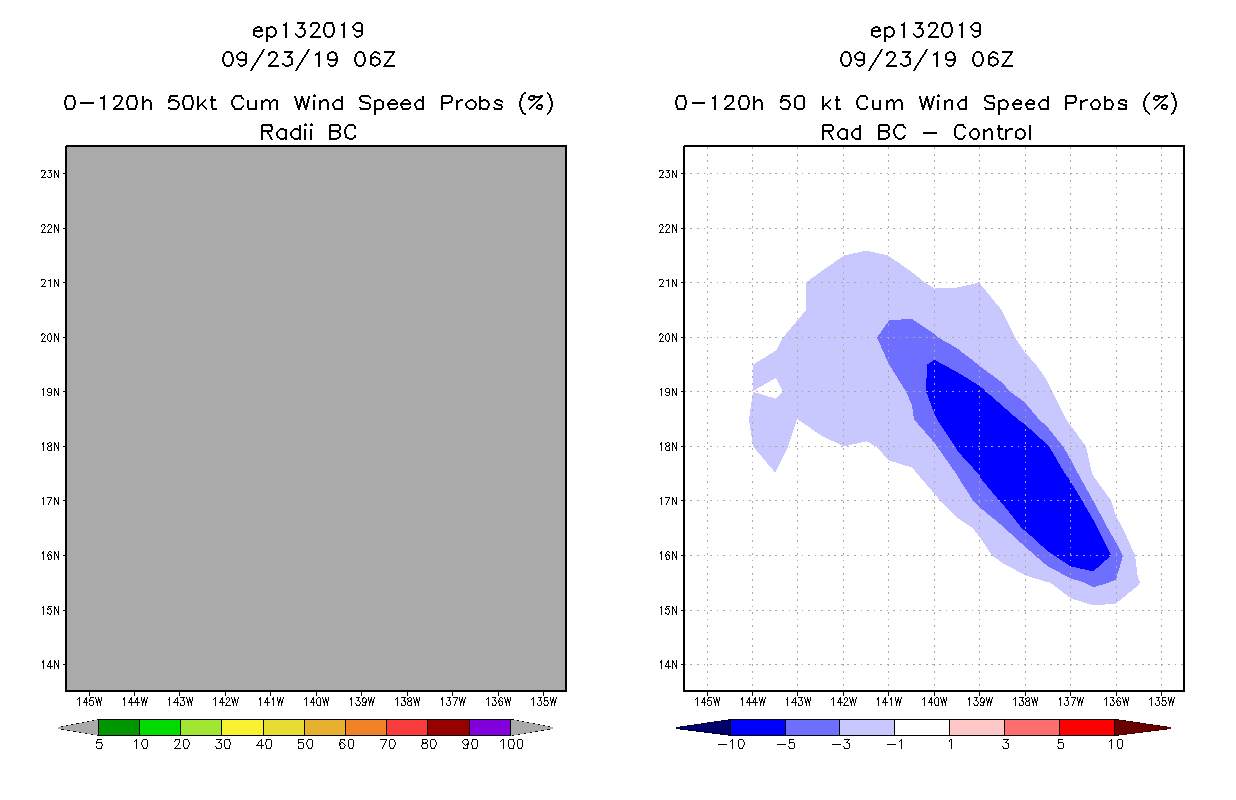 ep132019
09/23/19 06Z
0-120h 50kt Cum Wind Speed Probs (%)
Radii BC

23N
22N
21N
20N
19N
18N
17N
16N
15N
14N

145W 144W 143W 142W 141W 140W 139W 138W 137W 136W 135W

5 10 20 30 40 50 60 70 80 90 100

ep132019
09/23/19 06Z
0-120h 50 kt Cum Wind Speed Probs (%)
Rad BC - Control

23N
22N
21N
20N
19N
18N
17N
16N
15N
14N

145W 144W 143W 142W 141W 140W 139W 138W 137W 136W 135W

-10 -5 -3 -1 1 3 5 10